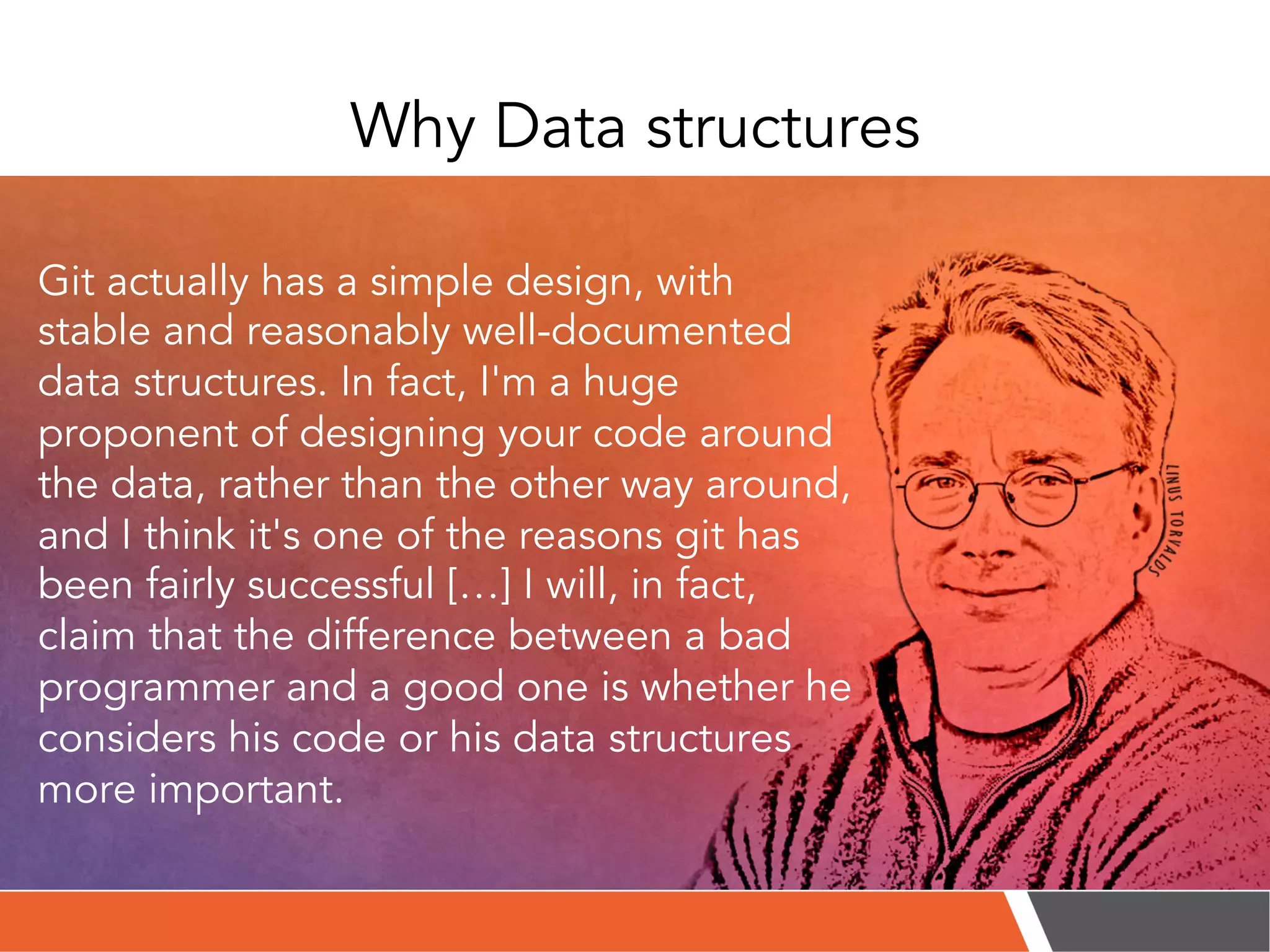 Why Data structures

Git actually has a simple design, with stable and reasonably well-documented data structures. In fact, I'm a huge proponent of designing your code around the data, rather than the other way around, and I think it's one of the reasons git has been fairly successful […] I will, in fact, claim that the difference between a bad programmer and a good one is whether he considers his code or his data structures more important.

LINUS TORVALDS